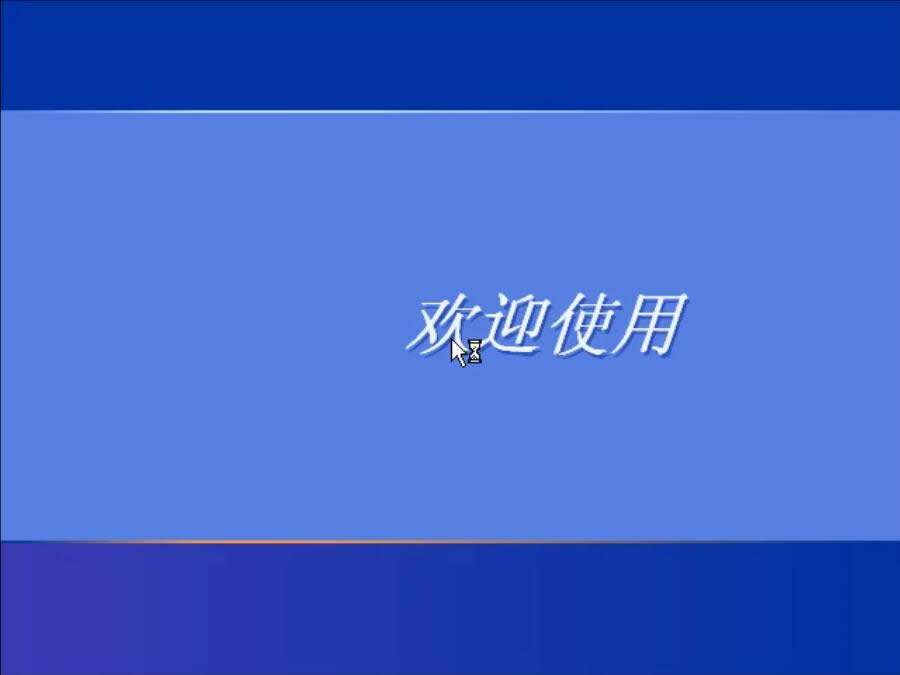 欢迎使用